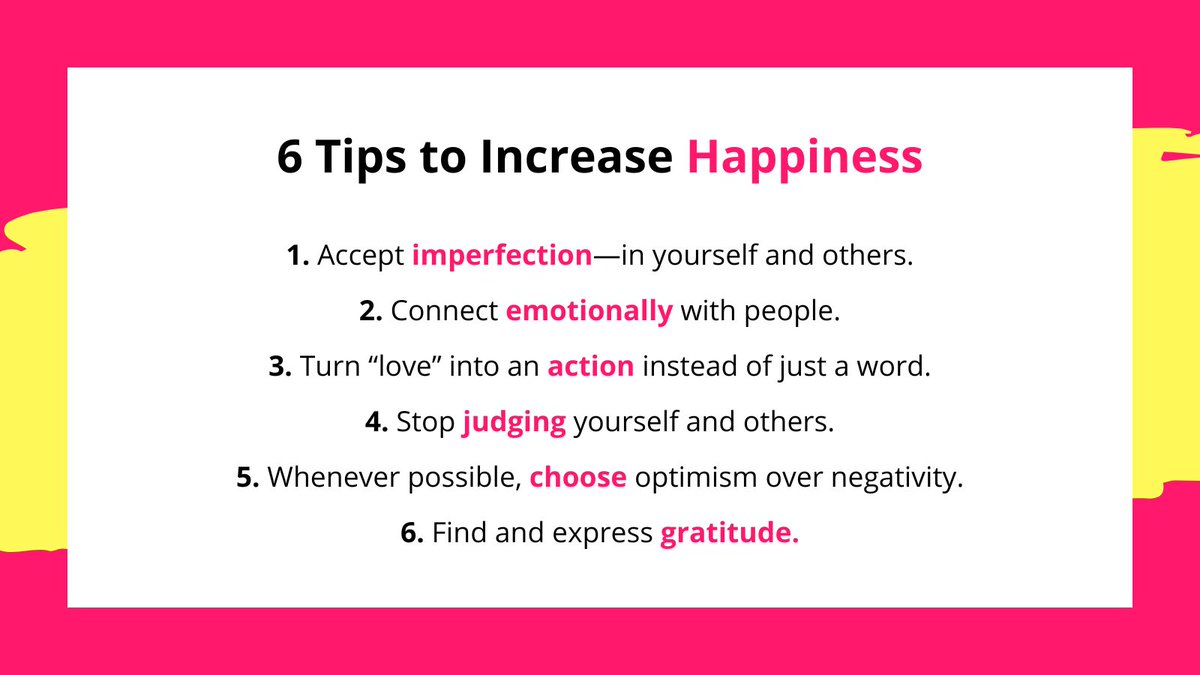 6 Tips to Increase Happiness

1. Accept imperfection—in yourself and others.

2. Connect emotionally with people.

3. Turn “love” into an action instead of just a word.

4. Stop judging yourself and others.

5. Whenever possible, choose optimism over negativity.

6. Find and express gratitude.